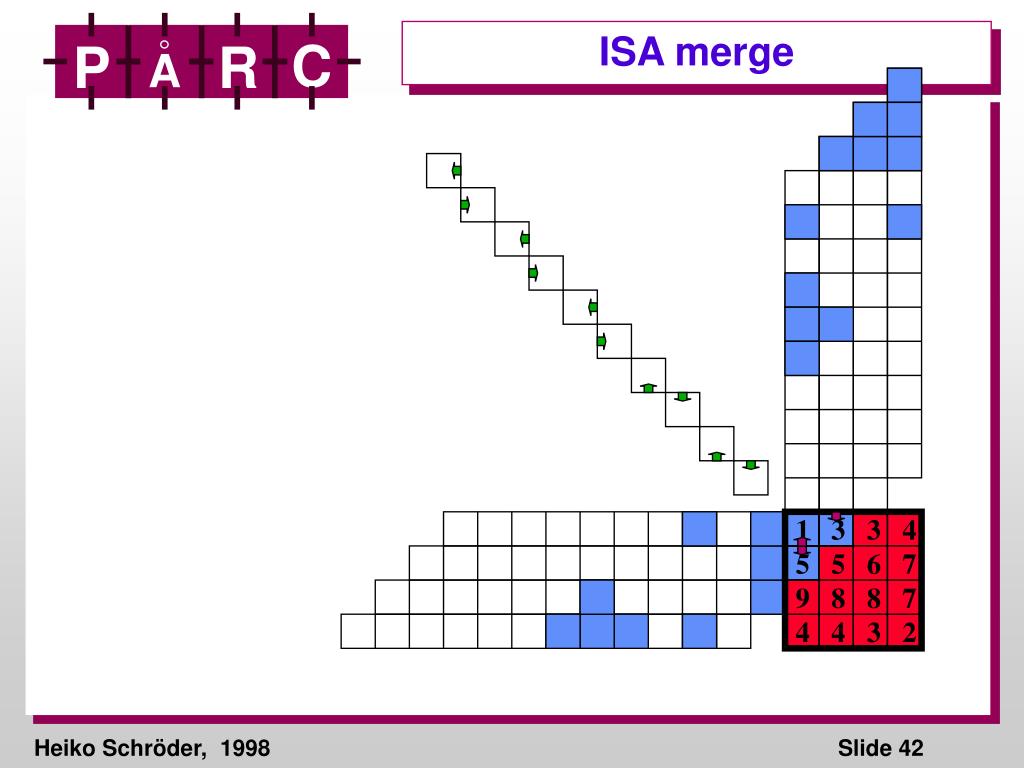 P Å R C

ISA merge

| 1 | 3 | 3 | 4 |
|---|---|---|---|
| 5 | 5 | 6 | 7 |
| 9 | 8 | 8 | 7 |
| 4 | 4 | 3 | 2 |

Heiko Schröder, 1998

Slide 42